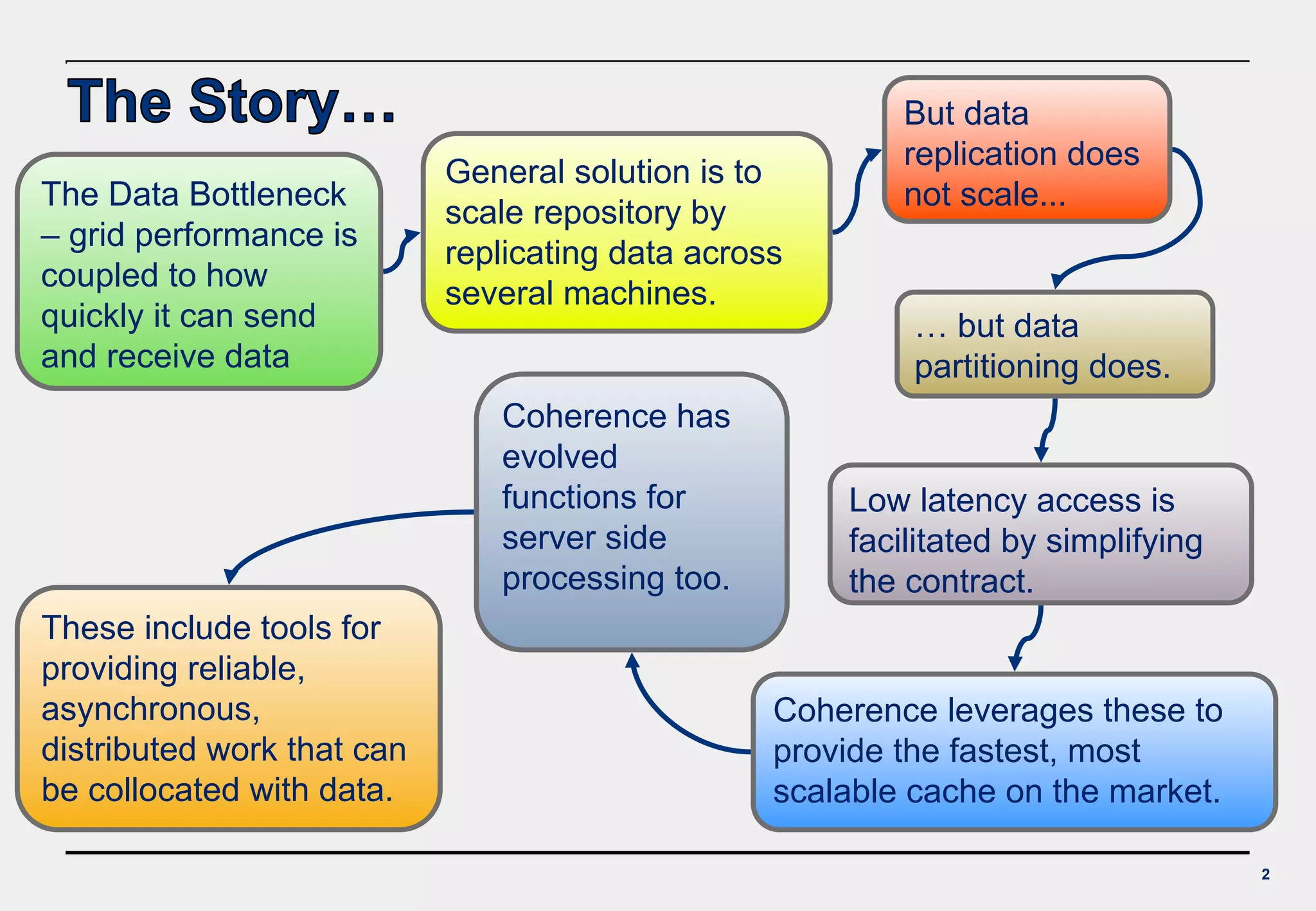 The Story…

The Data Bottleneck – grid performance is coupled to how quickly it can send and receive data

General solution is to scale repository by replicating data across several machines.

But data replication does not scale...

… but data partitioning does.

Low latency access is facilitated by simplifying the contract.

Coherence leverages these to provide the fastest, most scalable cache on the market.

Coherence has evolved functions for server side processing too.

These include tools for providing reliable, asynchronous, distributed work that can be collocated with data.

2